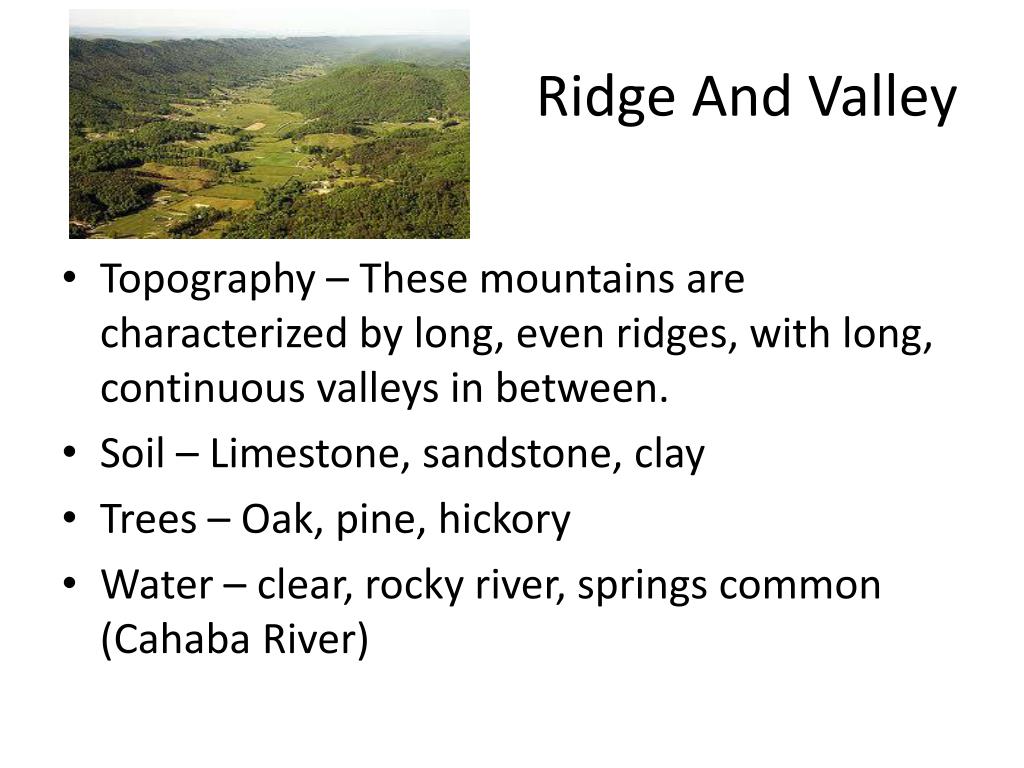 Ridge And Valley

• Topography – These mountains are characterized by long, even ridges, with long, continuous valleys in between.
• Soil – Limestone, sandstone, clay
• Trees – Oak, pine, hickory
• Water – clear, rocky river, springs common (Cahaba River)